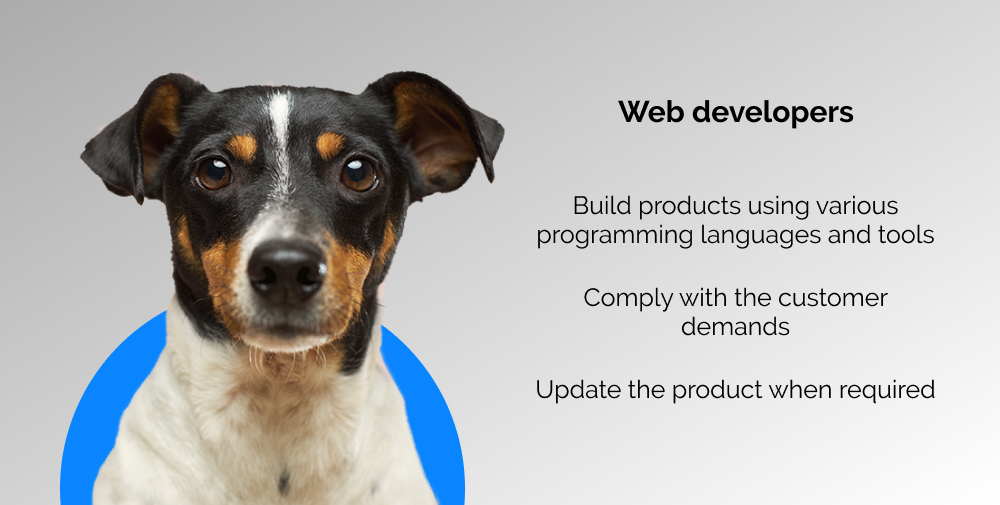 Web developers

Build products using various programming languages and tools

Comply with the customer demands

Update the product when required